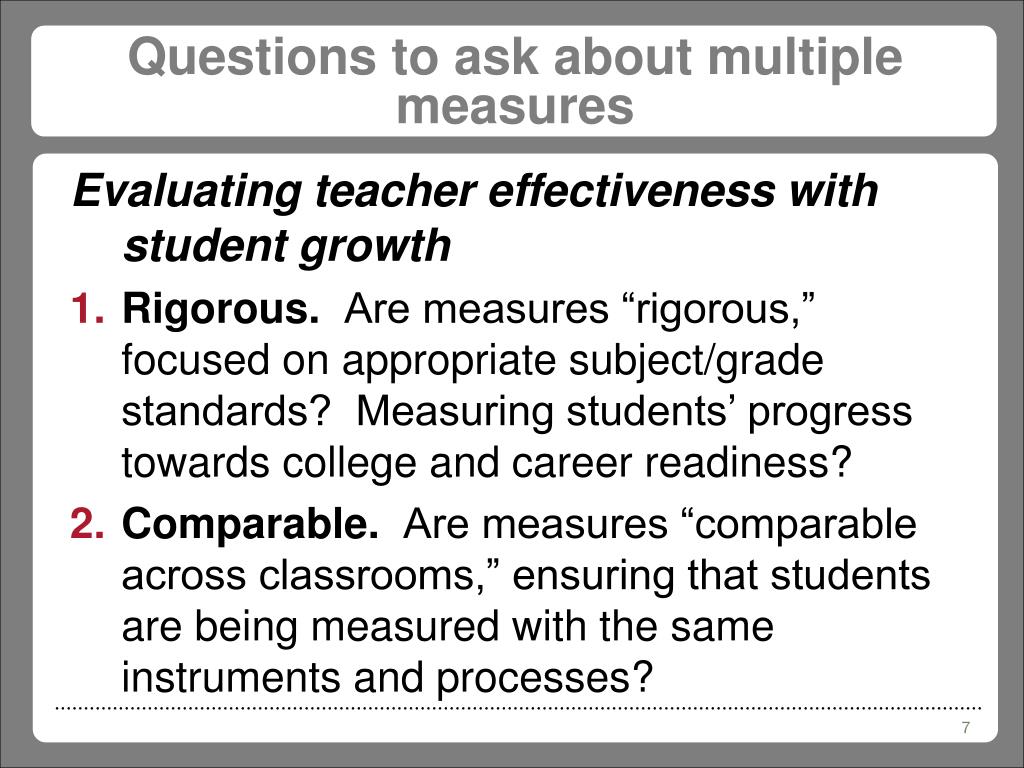 Questions to ask about multiple measures

Evaluating teacher effectiveness with student growth

1. Rigorous. Are measures “rigorous,” focused on appropriate subject/grade standards? Measuring students’ progress towards college and career readiness?

2. Comparable. Are measures “comparable across classrooms,” ensuring that students are being measured with the same instruments and processes?

7